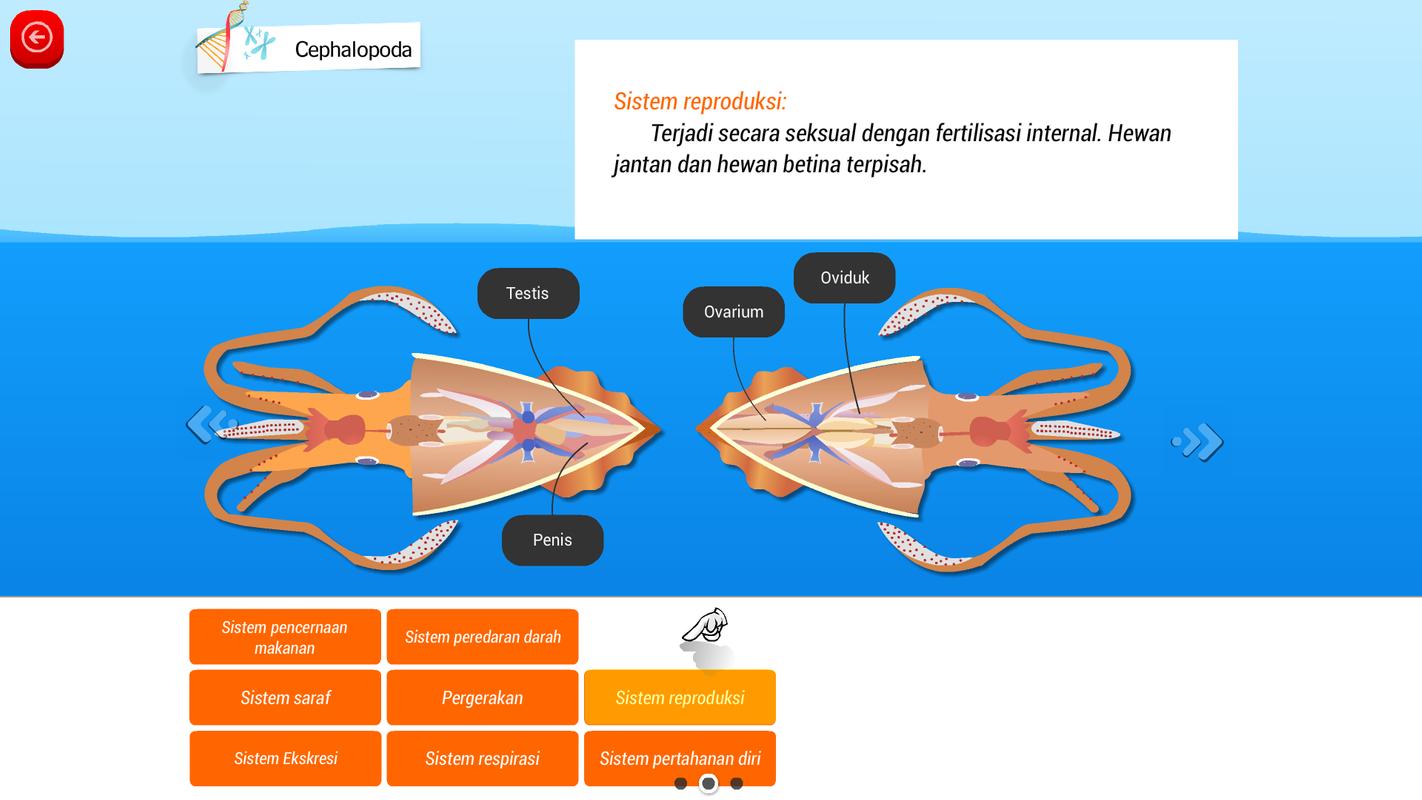 Cephalopoda

Sistem reproduksi:

Terjadi secara seksual dengan fertilisasi internal. Hewan jantan dan hewan betina terpisah.

Testis

Penis

Ovarium

Oviduk

Sistem pencernaan makanan

Sistem peredaran darah

Sistem saraf

Pergerakan

Sistem reproduksi

Sistem Ekskresi

Sistem respirasi

Sistem pertahanan diri